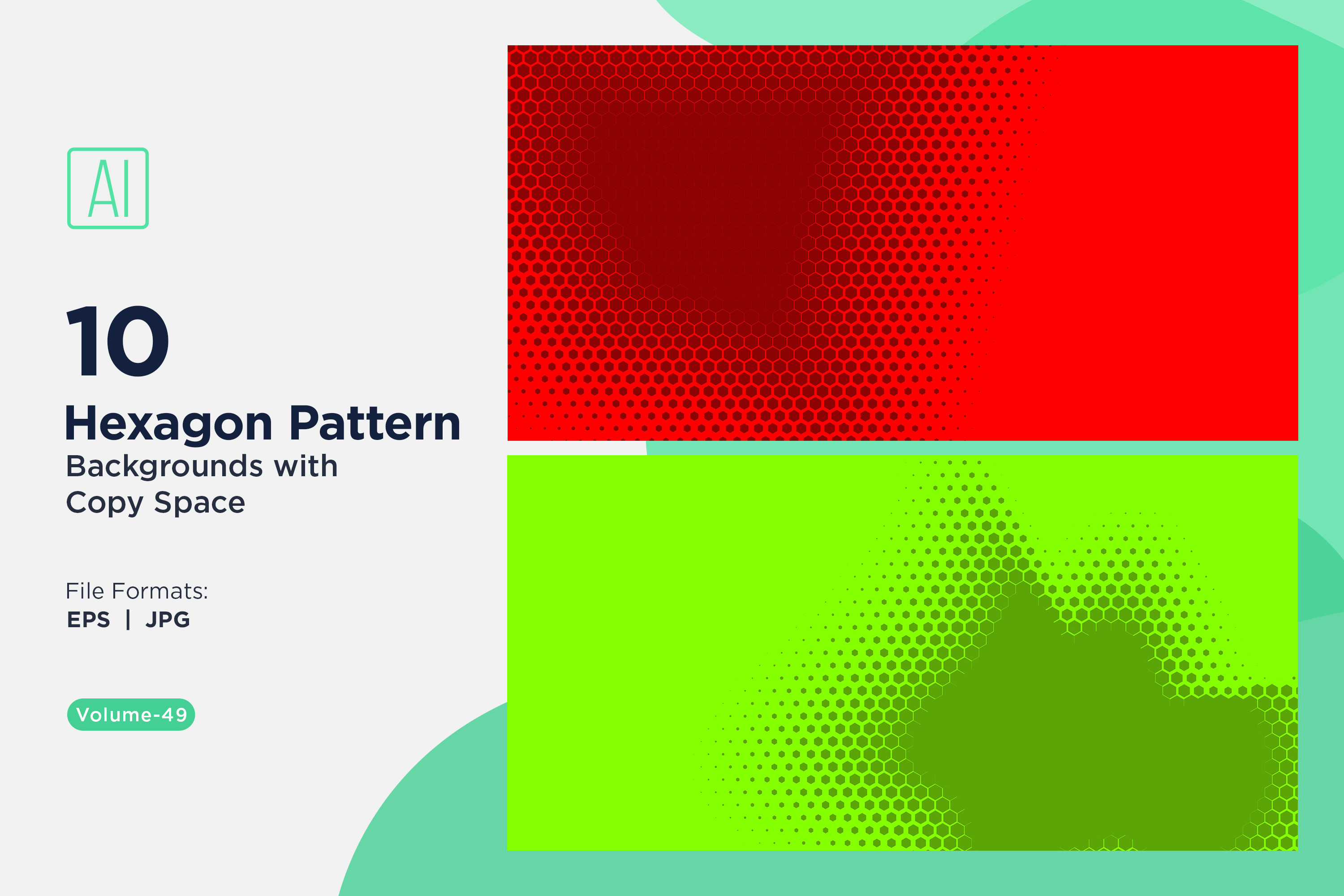 AI

10

Hexagon Pattern

Backgrounds with Copy Space

File Formats:
EPS | JPG

Volume-49